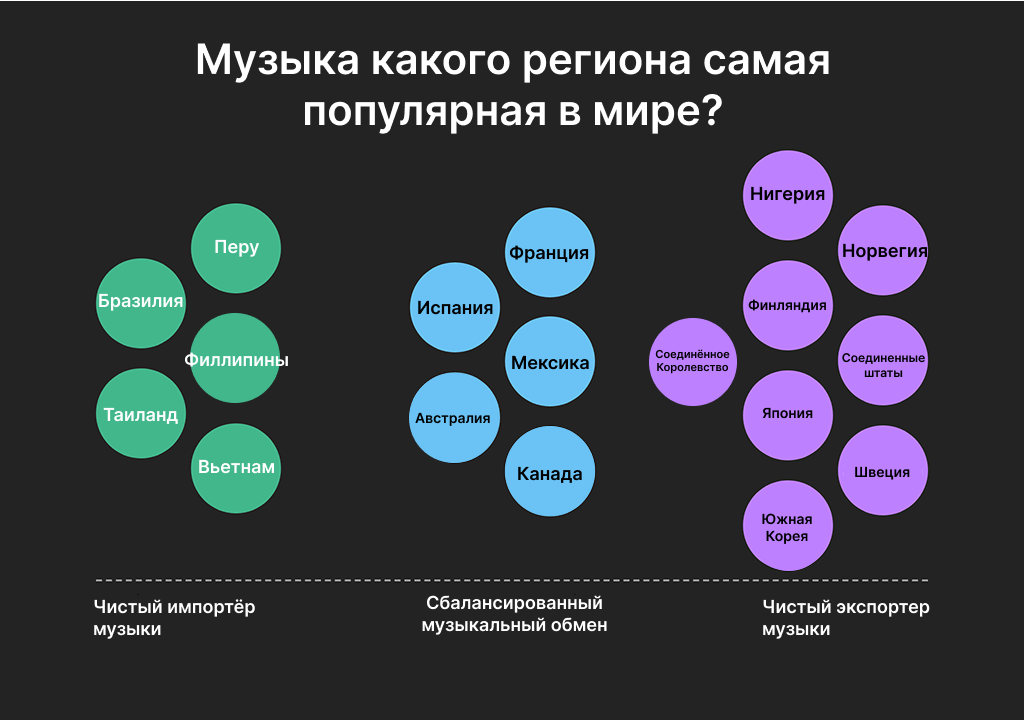 Музыка какого региона самая популярная в мире?

Перу

Бразилия

Филлипины

Таиланд

Вьетнам

Франция

Испания

Мексика

Австралия

Канада

Нигерия

Норвегия

Финляндия

Соединённое Королевство

Соединенные штаты

Япония

Швеция

Южная Корея

Чистый импортёр музыки

Сбалансированный музыкальный обмен

Чистый экспортер музыки